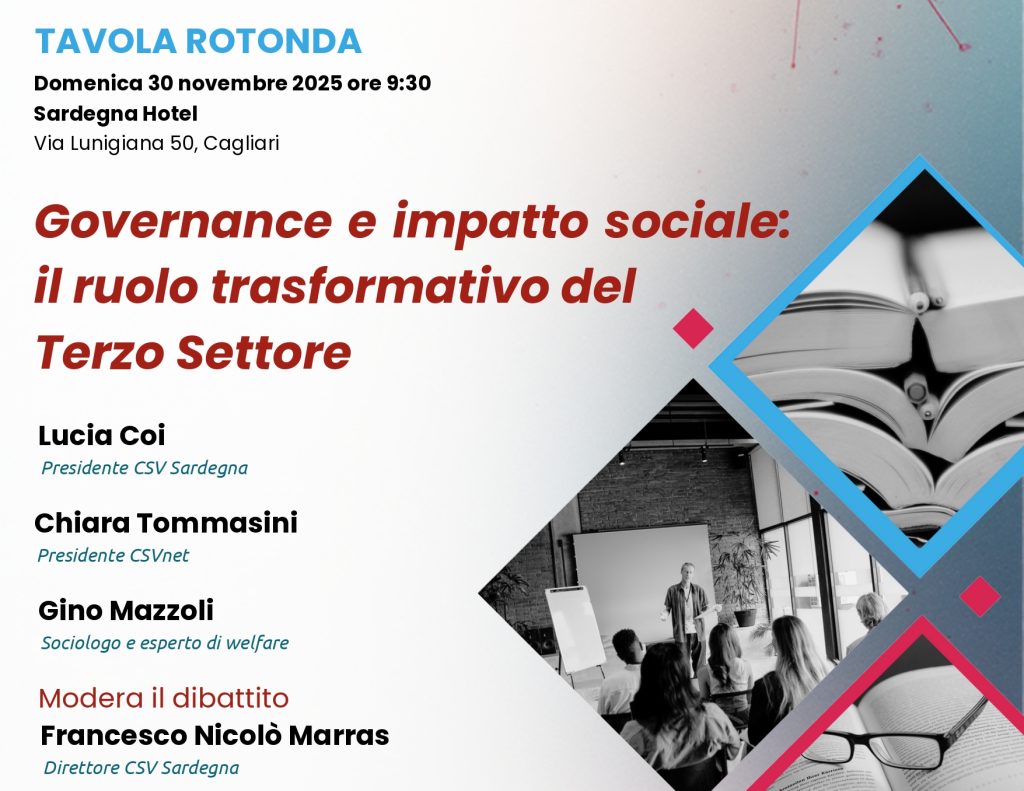 TAVOLA ROTONDA

Domenica 30 novembre 2025 ore 9:30
Sardegna Hotel
Via Lunigiana 50, Cagliari

Governance e impatto sociale: il ruolo trasformativo del Terzo Settore

Lucia Coi
Presidente CSV Sardegna

Chiara Tommasini
Presidente CSVnet

Gino Mazzoli
Sociologo e esperto di welfare

Modera il dibattito
Francesco Nicolò Marras
Direttore CSV Sardegna